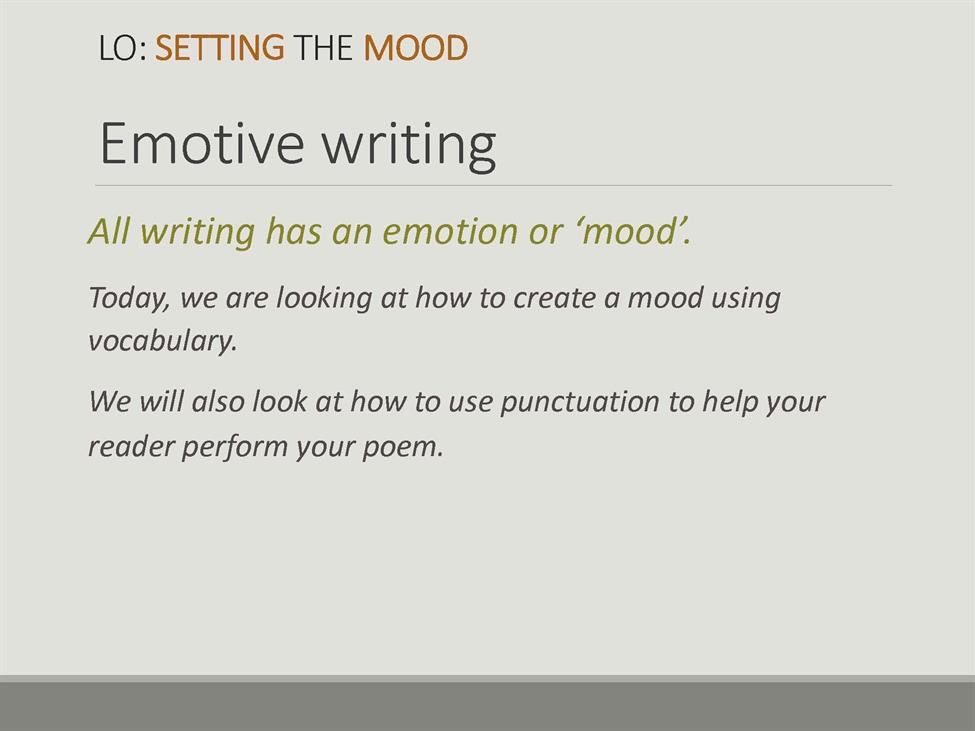 LO: SETTING THE MOOD

Emotive writing

All writing has an emotion or ‘mood’.

Today, we are looking at how to create a mood using vocabulary.

We will also look at how to use punctuation to help your reader perform your poem.